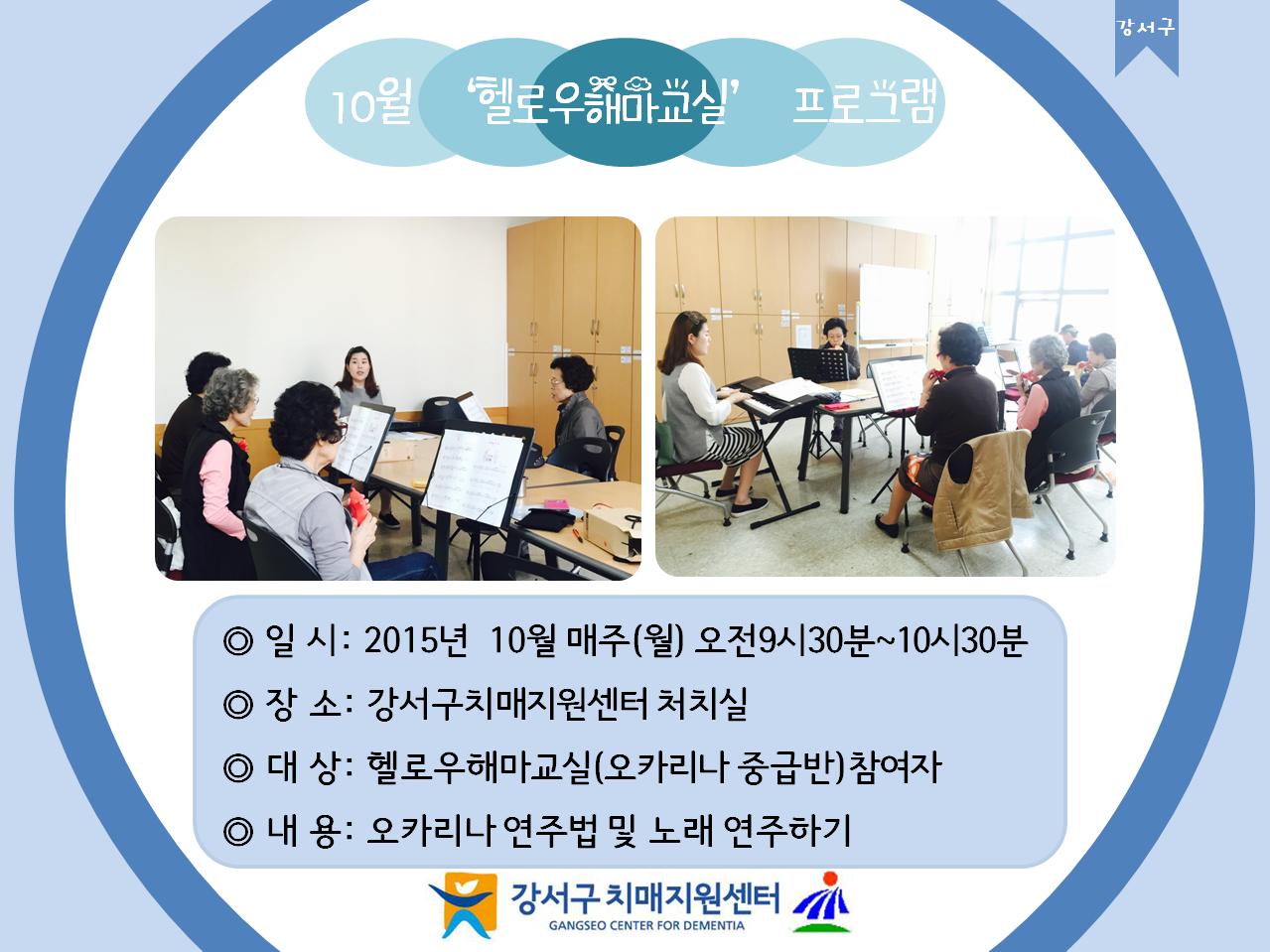 강서구

10월 '헬로우해마교실' 프로그램

◎ 일 시: 2015년 10월 매주(월) 오전9시30분~10시30분

◎ 장 소: 강서구치매지원센터 처치실

◎ 대 상: 헬로우해마교실(오카리나 중급반)참여자

◎ 내 용: 오카리나 연주법 및 노래 연주하기

강서구 치매지원센터
GANGSEO CENTER FOR DEMENTIA